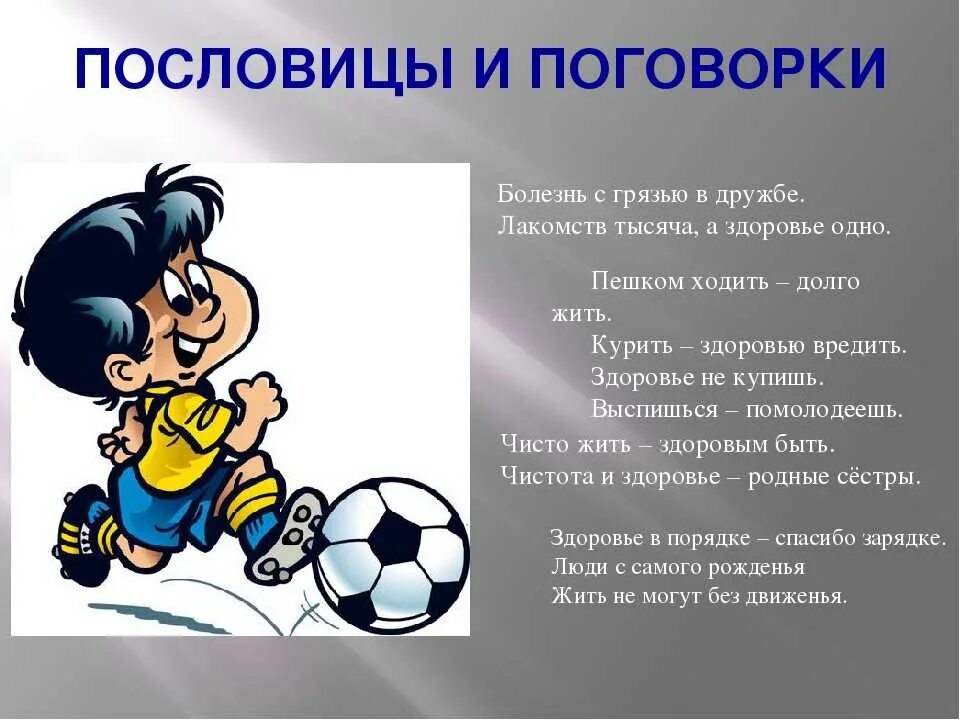 ПОСЛОВИЦЫ И ПОГОВОРКИ

Болезнь с грязью в дружбе.
Лакомств тысяча, а здоровье одно.

Пешком ходить – долго жить.
Курить – здоровью вредить.
Здоровье не купишь.
Выспишься – помолодеешь.

Чисто жить – здоровым быть.
Чистота и здоровье – родные сёстры.

Здоровье в порядке – спасибо зарядке.
Люди с самого рожденья
Жить не могут без движенья.